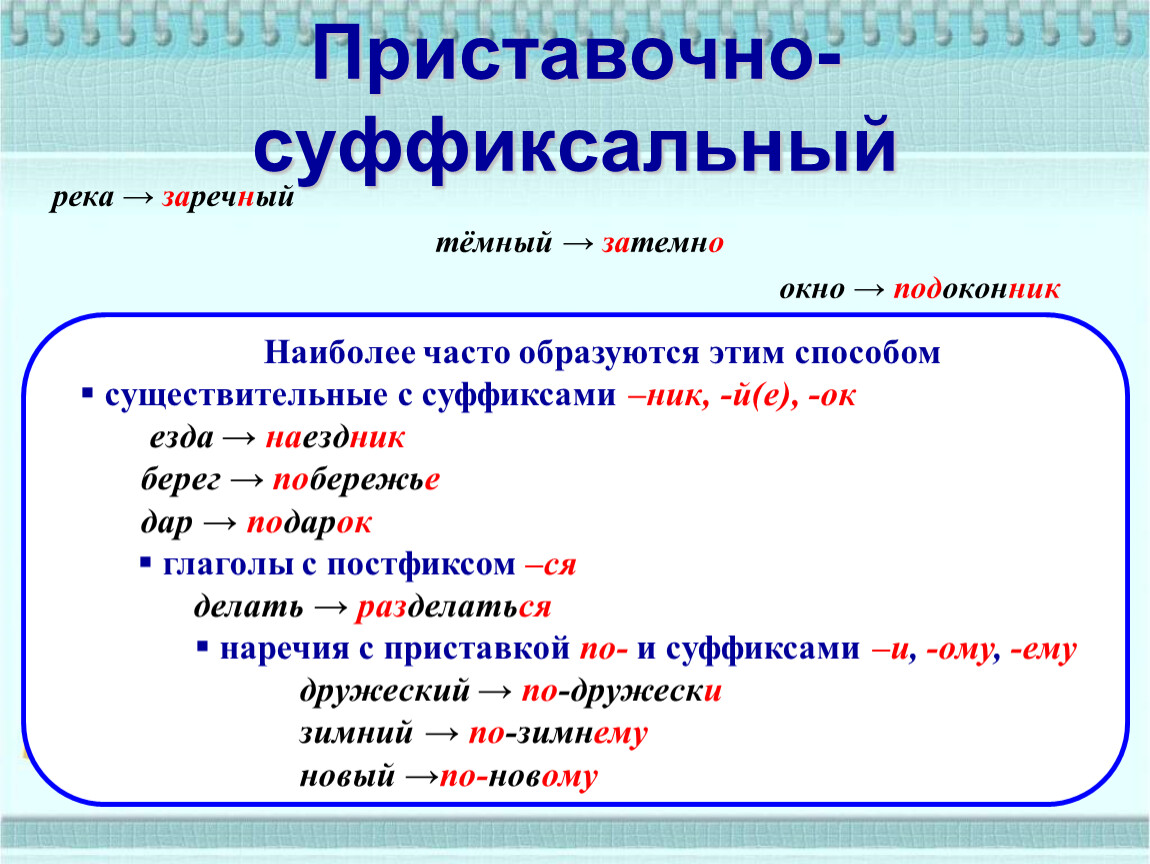 Приставочно-суффиксальный

река → заречный

тёмный → затемно

окно → подоконник

Наиболее часто образуются этим способом

▪ существительные с суффиксами –ник, -й(е), -ок

езда → наездник

берег → побережье

дар → подарок

▪ глаголы с постфиксом –ся

делать → разделаться

▪ наречия с приставкой по- и суффиксами –и, -ому, -ему

дружеский → по-дружески

зимний → по-зимнему

новый →по-новому